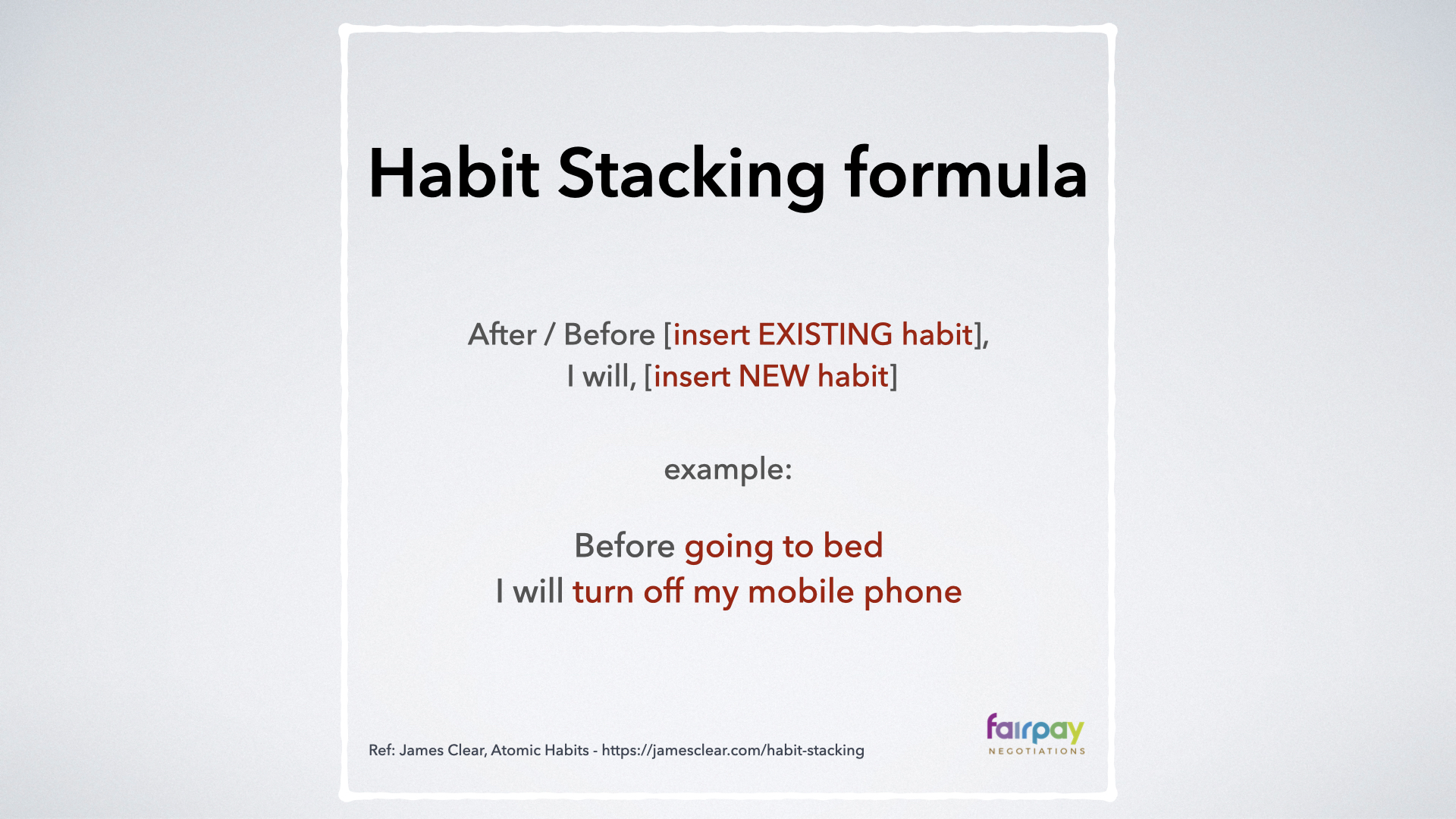 Habit Stacking formula

After / Before [insert EXISTING habit],
I will, [insert NEW habit]

example:

Before going to bed
I will turn off my mobile phone

Ref: James Clear, Atomic Habits - https://jamesclear.com/habit-stacking

fairpay
NEGOTIATIONS